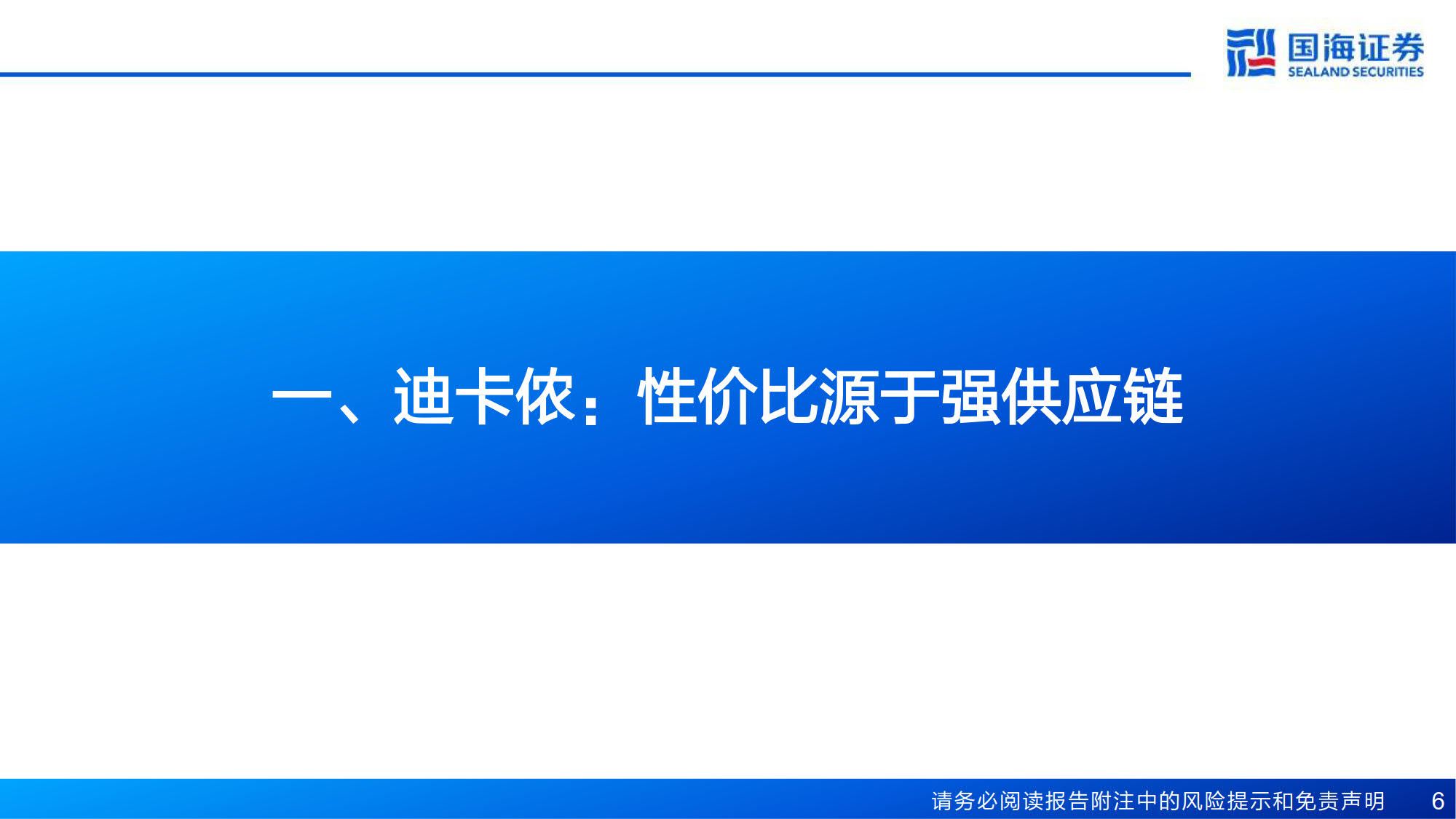 国海证券
SEALAND SECURITIES

一、迪卡侬：性价比源于强供应链

请务必阅读报告附注中的风险提示和免责声明 6